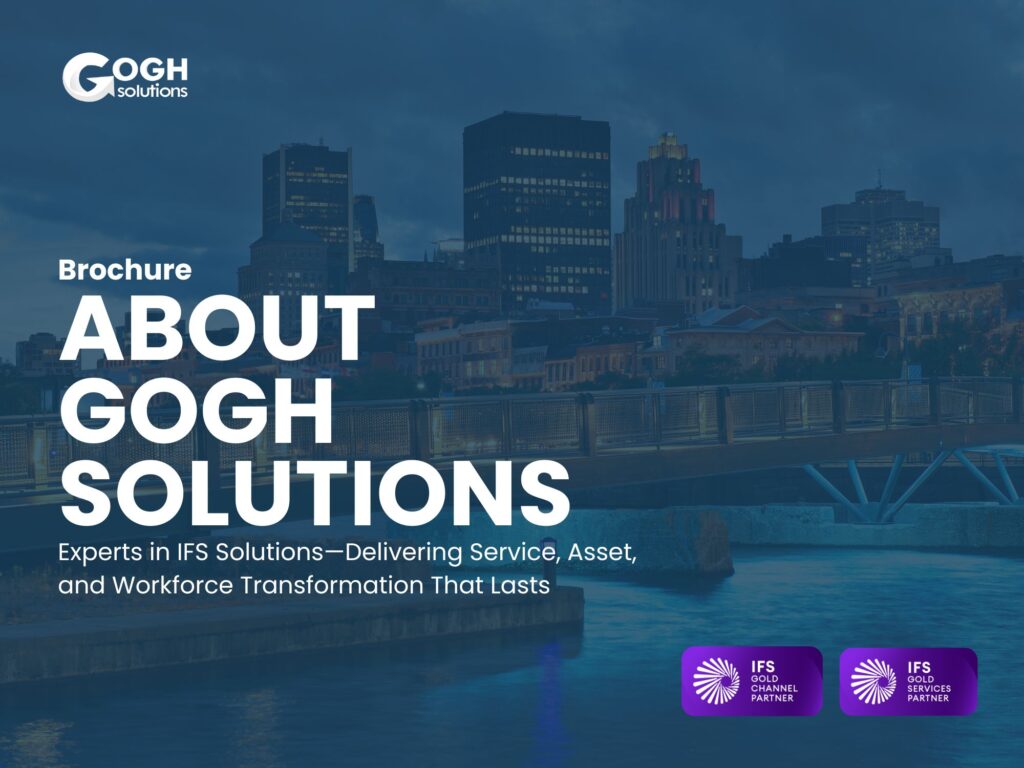 GOGH solutions

Brochure

ABOUT GOGH SOLUTIONS

Experts in IFS Solutions—Delivering Service, Asset, and Workforce Transformation That Lasts

IFS GOLD CHANNEL PARTNER

IFS GOLD SERVICES PARTNER